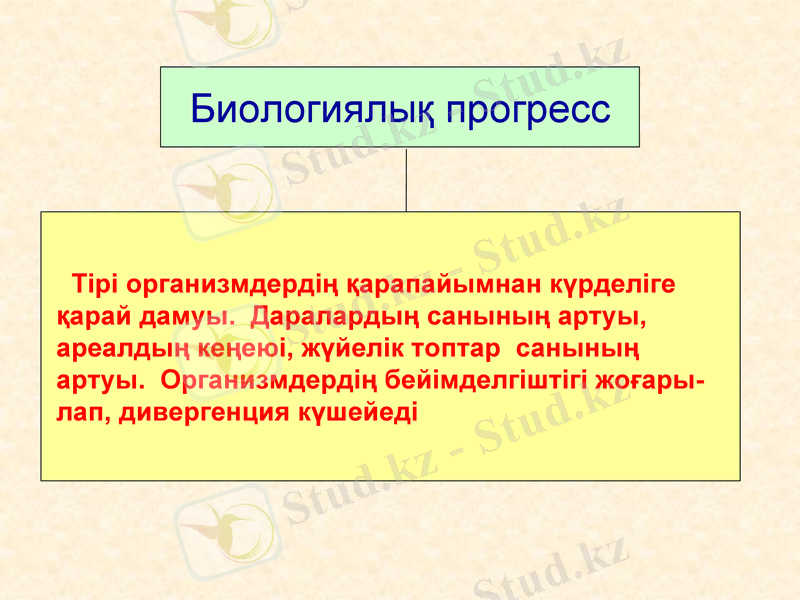 Биологиялық прогресс

Тірі организмдердің қарапайымнан күрделіге қарай дамуы. Даралардың санының артуы, ареалдың кеңеюі, жүйелік топтар санының артуы. Организмдердің бейімделгіштігі жоғарылап, дивергенция күшейеді

Stud.kz - Stud.kz